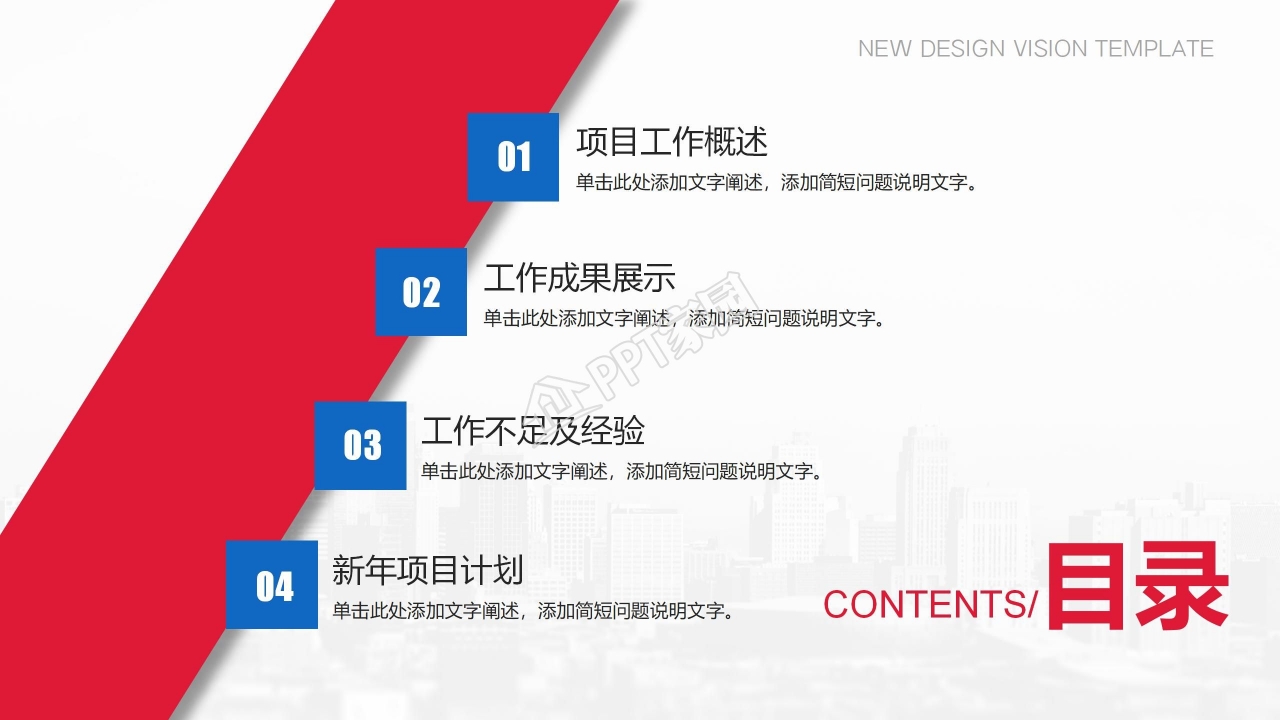 NEW DESIGN VISION TEMPLATE

01
项目工作概述
单击此处添加文字阐述，添加简短问题说明文字。

02
工作成果展示
单击此处添加文字阐述，添加简短问题说明文字。

PPT家园

03
工作不足及经验
单击此处添加文字阐述，添加简短问题说明文字。

04
新年项目计划
单击此处添加文字阐述，添加简短问题说明文字。

CONTENTS/ 目录